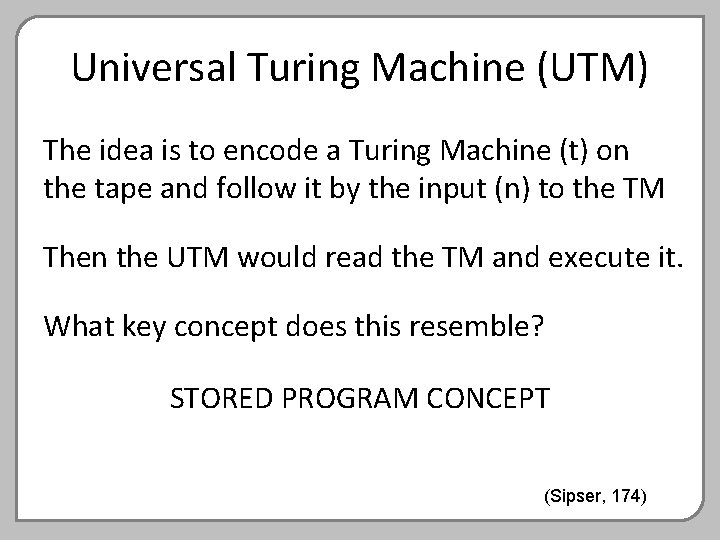 Universal Turing Machine (UTM)

The idea is to encode a Turing Machine (t) on the tape and follow it by the input (n) to the TM

Then the UTM would read the TM and execute it.

What key concept does this resemble?

STORED PROGRAM CONCEPT

(Sipser, 174)